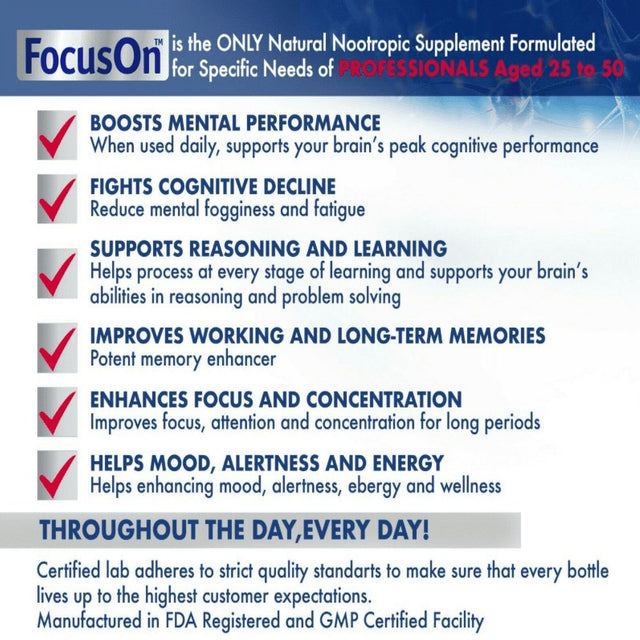 FocusOn™ is the ONLY Natural Nootropic Supplement Formulated for Specific Needs of PROFESSIONALS Aged 25 to 50

BOOSTS MENTAL PERFORMANCE
When used daily, supports your brain's peak cognitive performance

FIGHTS COGNITIVE DECLINE
Reduce mental fogginess and fatigue

SUPPORTS REASONING AND LEARNING
Helps process at every stage of learning and supports your brain's abilities in reasoning and problem solving

IMPROVES WORKING AND LONG-TERM MEMORIES
Potent memory enhancer

ENHANCES FOCUS AND CONCENTRATION
Improves focus, attention and concentration for long periods

HELPS MOOD, ALERTNESS AND ENERGY
Helps enhancing mood, alertness, ebergy and wellness

THROUGHOUT THE DAY,EVERY DAY!

Certified lab adheres to strict quality standarts to make sure that every bottle lives up to the highest customer expectations.
Manufactured in FDA Registered and GMP Certified Facility